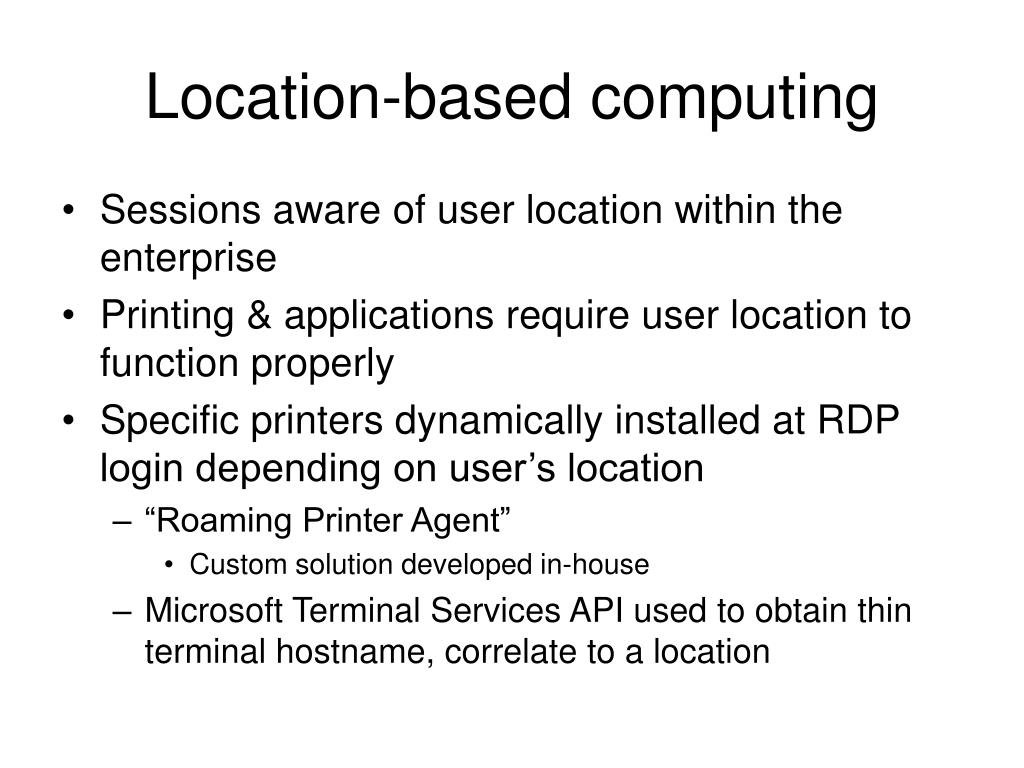 Location-based computing

• Sessions aware of user location within the enterprise
• Printing & applications require user location to function properly
• Specific printers dynamically installed at RDP login depending on user’s location
  – “Roaming Printer Agent”
    • Custom solution developed in-house
  – Microsoft Terminal Services API used to obtain thin terminal hostname, correlate to a location